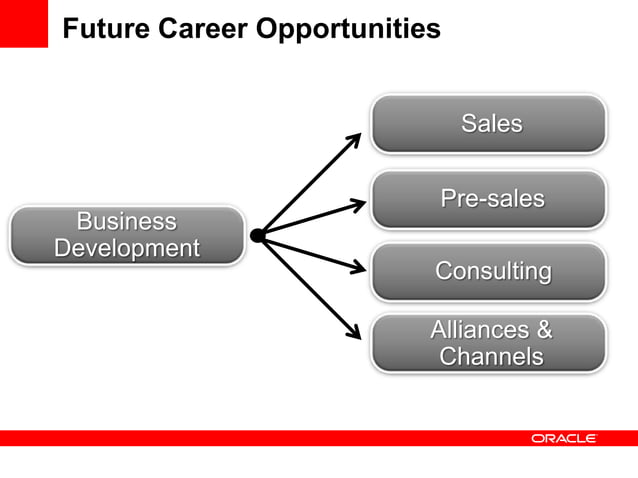 Future Career Opportunities

Business Development

Sales

Pre-sales

Consulting

Alliances & Channels

ORACLE